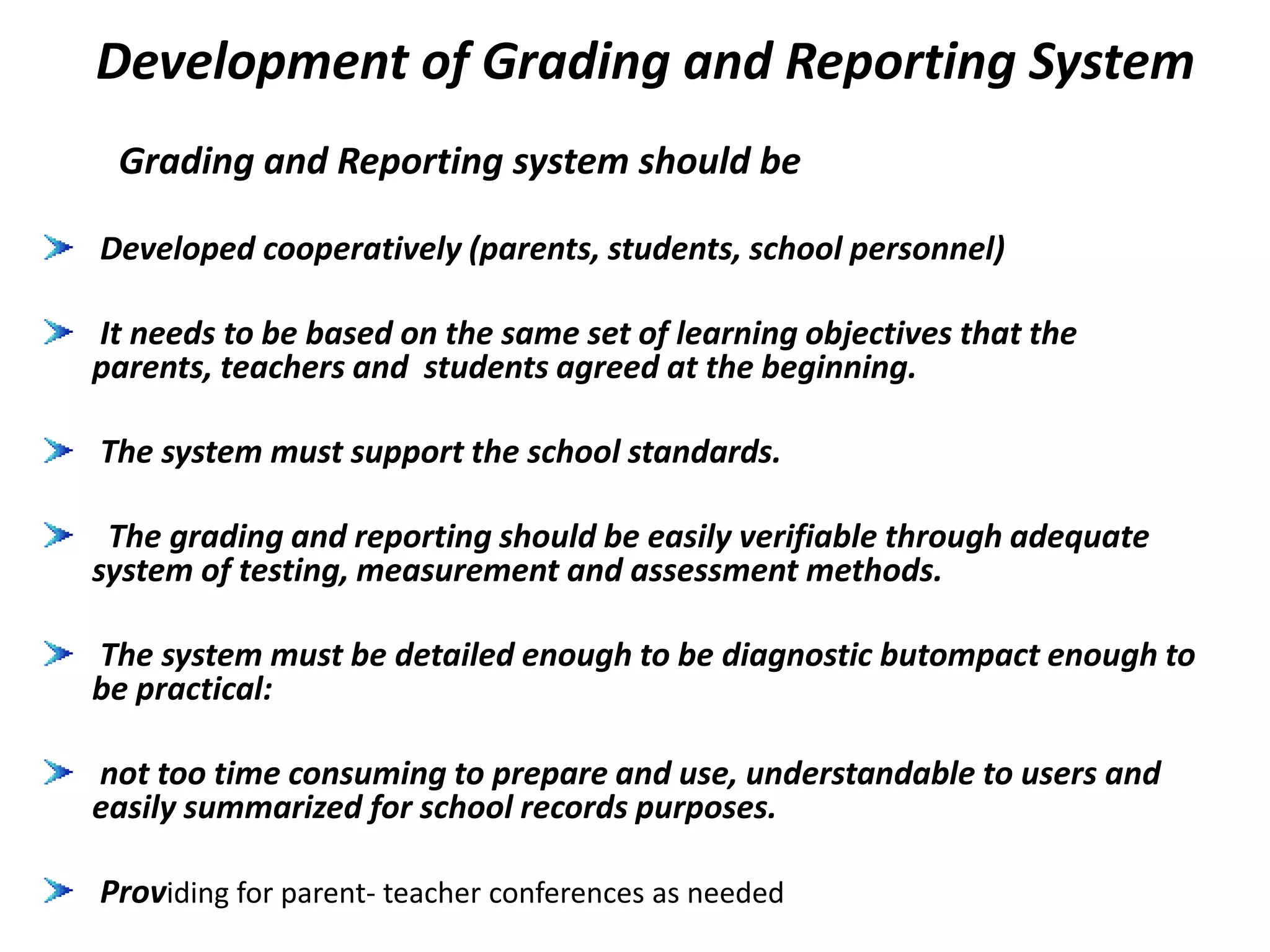 Development of Grading and Reporting System

Grading and Reporting system should be

Developed cooperatively (parents, students, school personnel)

It needs to be based on the same set of learning objectives that the parents, teachers and students agreed at the beginning.

The system must support the school standards.

The grading and reporting should be easily verifiable through adequate system of testing, measurement and assessment methods.

The system must be detailed enough to be diagnostic butompact enough to be practical:

not too time consuming to prepare and use, understandable to users and easily summarized for school records purposes.

Providing for parent- teacher conferences as needed